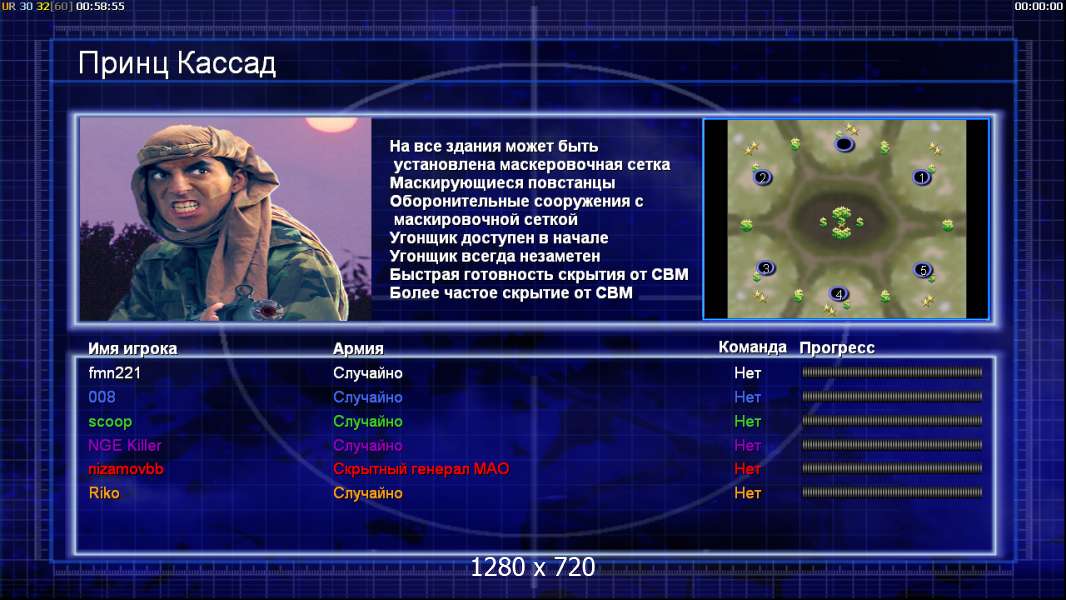 UR 30 32[60] 00:58:55

00:00:00

Принц Кассад

На все здания может быть установлена маскеровочная сетка
Маскирующиеся повстанцы
Оборонительные сооружения с маскировочной сеткой
Угонщик доступен в начале
Угонщик всегда незаметен
Быстрая готовность скрытия от СВМ
Более частое скрытие от СВМ

2 1 3 5 4

| Имя игрока | Армия | Команда | Прогресс |
|---|---|---|---|
| fmn221 | Случайно | Нет | |
| 008 | Случайно | Нет | |
| scoop | Случайно | Нет | |
| NGE Killer | Случайно | Нет | |
| nizamovbb | Скрытный генерал МАО | Нет | |
| Riko | Случайно | Нет | |

1280 x 720